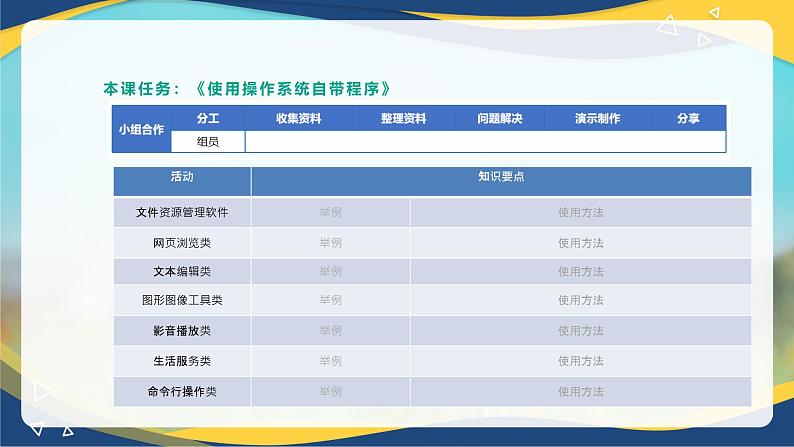 本课任务：《使用操作系统自带程序》

| 小组合作 | 分工 | 收集资料 | 整理资料 | 问题解决 | 演示制作 | 分享 |
|---|---|---|---|---|---|---|
| | 组员 | | | | | |

| 活动 | 知识要点 | |
|---|---|---|
| 文件资源管理软件 | 举例 | 使用方法 |
| 网页浏览类 | 举例 | 使用方法 |
| 文本编辑类 | 举例 | 使用方法 |
| 图形图像工具类 | 举例 | 使用方法 |
| 影音播放类 | 举例 | 使用方法 |
| 生活服务类 | 举例 | 使用方法 |
| 命令行操作类 | 举例 | 使用方法 |